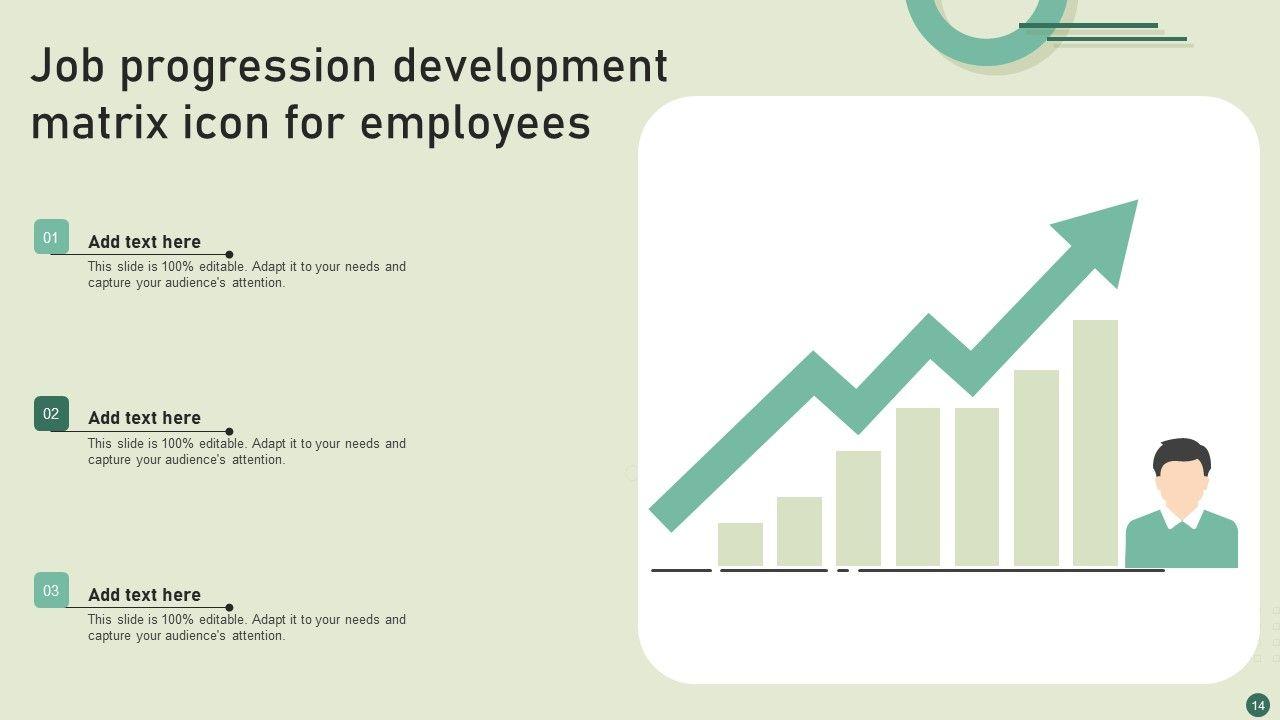 Job progression development matrix icon for employees

01
Add text here
This slide is 100% editable. Adapt it to your needs and capture your audience's attention.

02
Add text here
This slide is 100% editable. Adapt it to your needs and capture your audience's attention.

03
Add text here
This slide is 100% editable. Adapt it to your needs and capture your audience's attention.

14